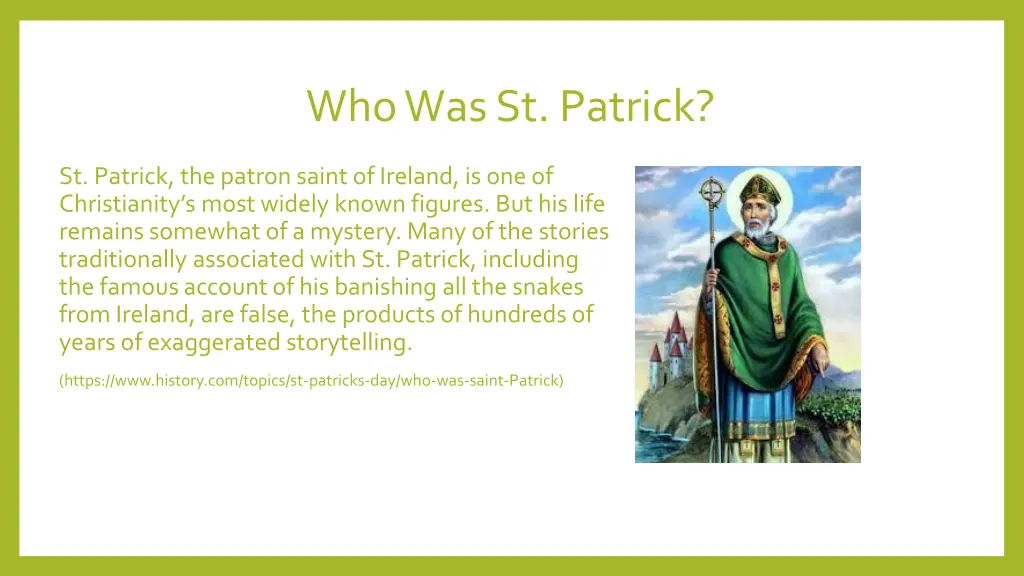 Who Was St. Patrick?

St. Patrick, the patron saint of Ireland, is one of Christianity's most widely known figures. But his life remains somewhat of a mystery. Many of the stories traditionally associated with St. Patrick, including the famous account of his banishing all the snakes from Ireland, are false, the products of hundreds of years of exaggerated storytelling.

(https://www.history.com/topics/st-patricks-day/who-was-saint-Patrick)